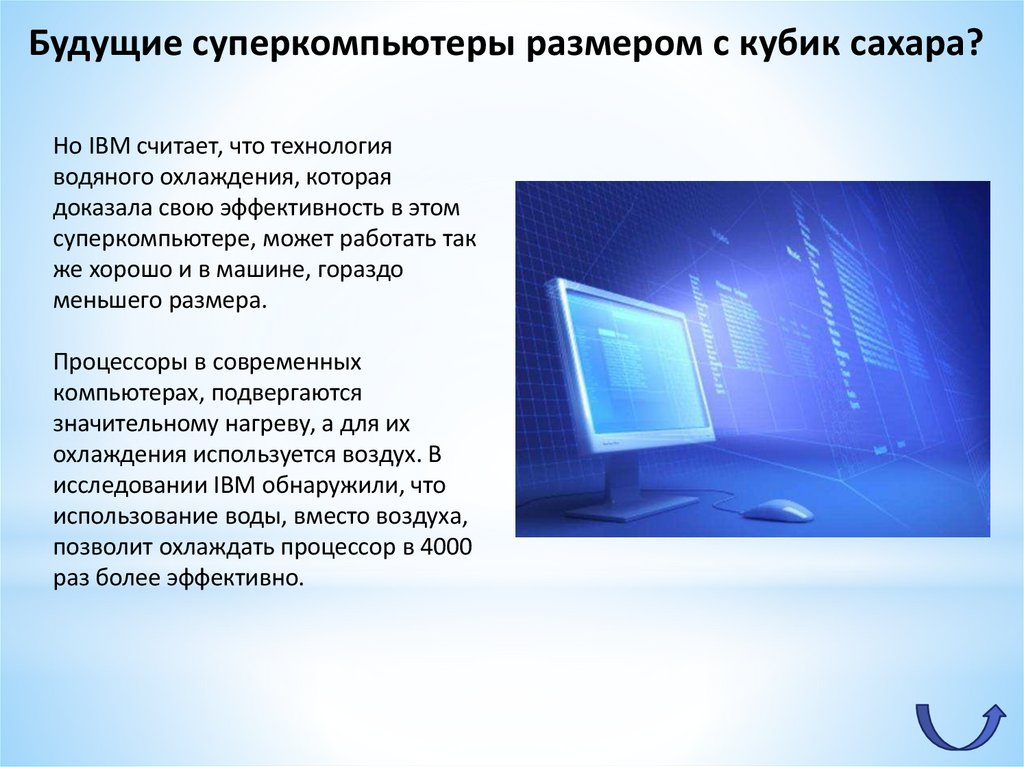 Будущие суперкомпьютеры размером с кубик сахара?

Но IBM считает, что технология водяного охлаждения, которая доказала свою эффективность в этом суперкомпьютере, может работать так же хорошо и в машине, гораздо меньшего размера.

Процессоры в современных компьютерах, подвергаются значительному нагреву, а для их охлаждения используется воздух. В исследовании IBM обнаружили, что использование воды, вместо воздуха, позволит охлаждать процессор в 4000 раз более эффективно.